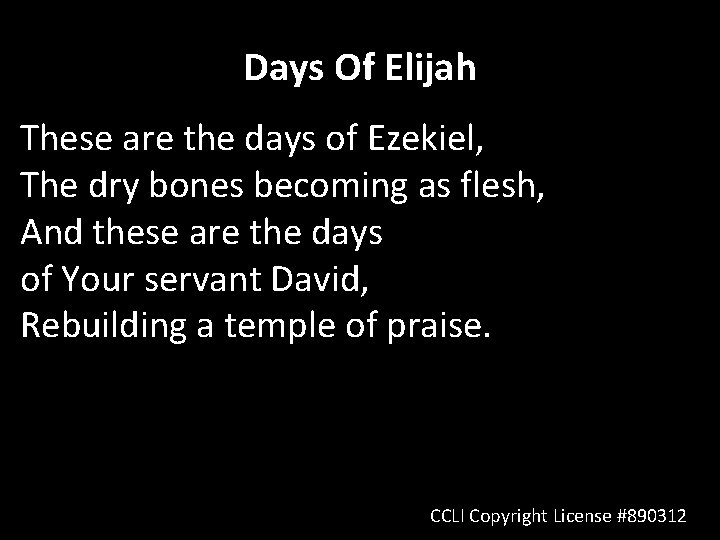 Days Of Elijah

These are the days of Ezekiel,
The dry bones becoming as flesh,
And these are the days
of Your servant David,
Rebuilding a temple of praise.

CCLI Copyright License #890312